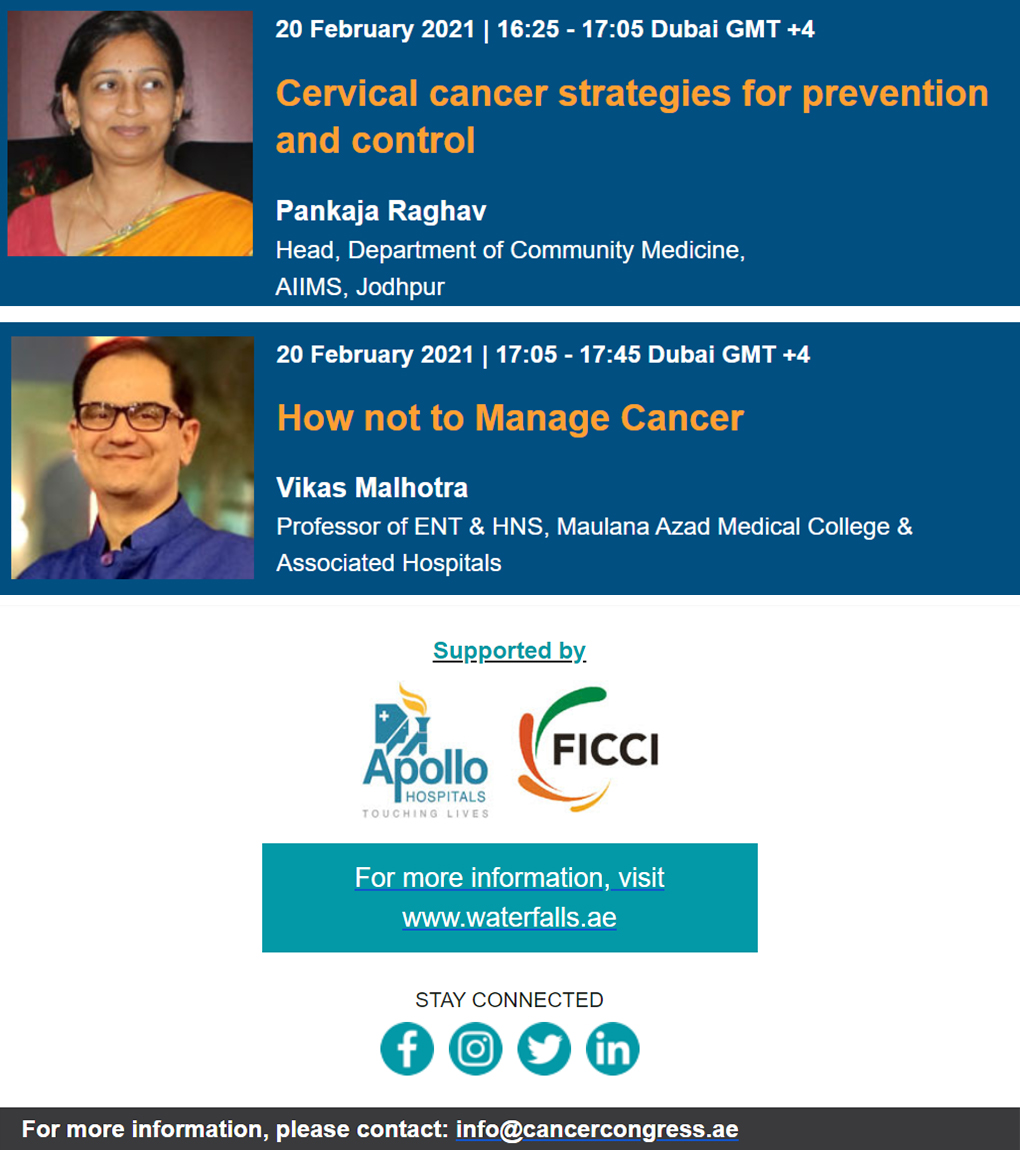 20 February 2021 | 16:25 - 17:05 Dubai GMT +4

Cervical cancer strategies for prevention and control

Pankaja Raghav
Head, Department of Community Medicine, AIIMS, Jodhpur

20 February 2021 | 17:05 - 17:45 Dubai GMT +4

How not to Manage Cancer

Vikas Malhotra
Professor of ENT & HNS, Maulana Azad Medical College & Associated Hospitals

Supported by

Apollo HOSPITALS TOUCHING LIVES

FICCI

For more information, visit www.waterfalls.ae

STAY CONNECTED

For more information, please contact: info@cancercongress.ae